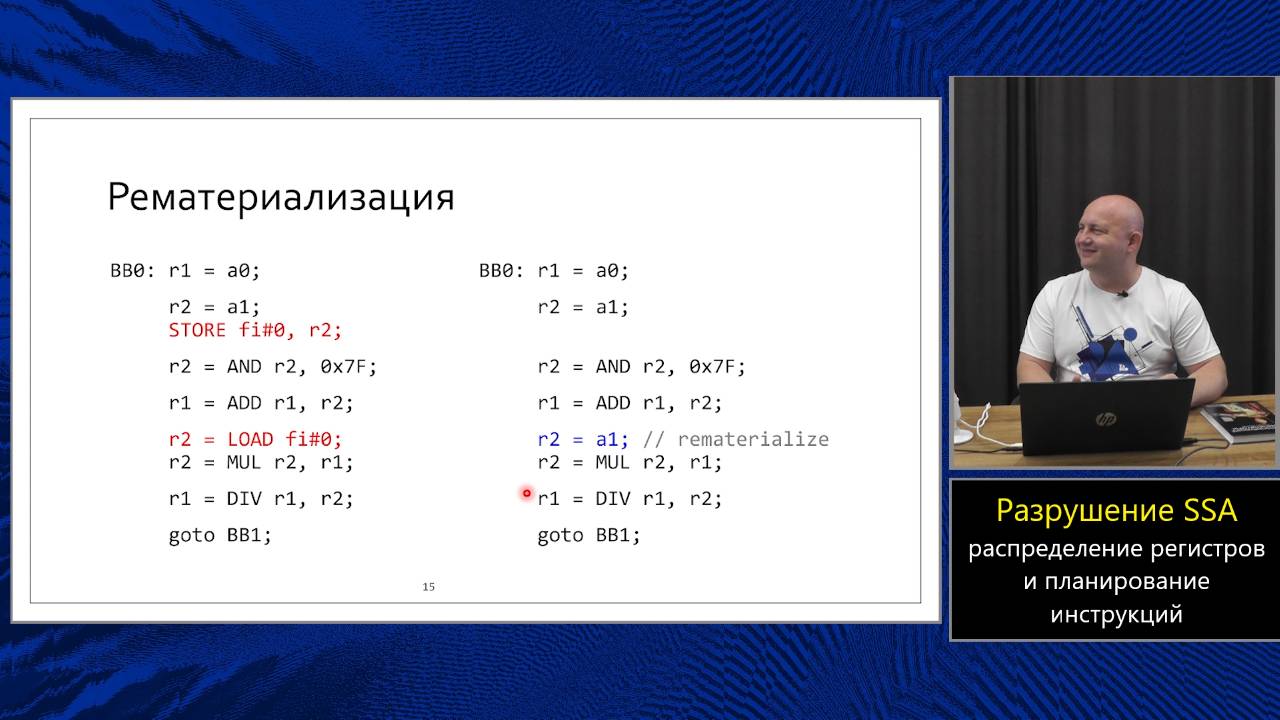 Рематериализация

BB0: r1 = a0;
r2 = a1;
STORE fi#0, r2;
r2 = AND r2, 0x7F;
r1 = ADD r1, r2;
r2 = LOAD fi#0;
r2 = MUL r2, r1;
r1 = DIV r1, r2;
goto BB1;

BB0: r1 = a0;
r2 = a1;
r2 = AND r2, 0x7F;
r1 = ADD r1, r2;
r2 = a1; // rematerialize
r2 = MUL r2, r1;
r1 = DIV r1, r2;
goto BB1;

15

Разрушение SSA
распределение регистров и планирование инструкций